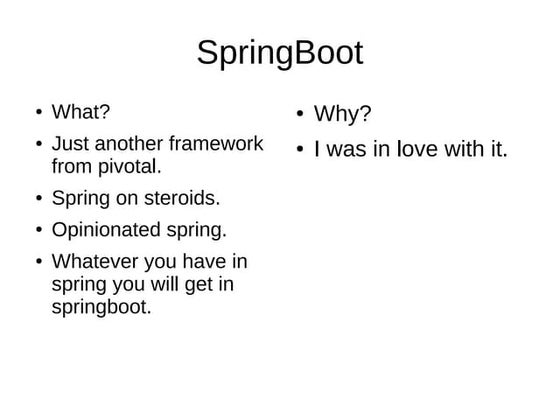 SpringBoot

• What?
• Just another framework from pivotal.
• Spring on steroids.
• Opinionated spring.
• Whatever you have in spring you will get in springboot.

• Why?
• I was in love with it.